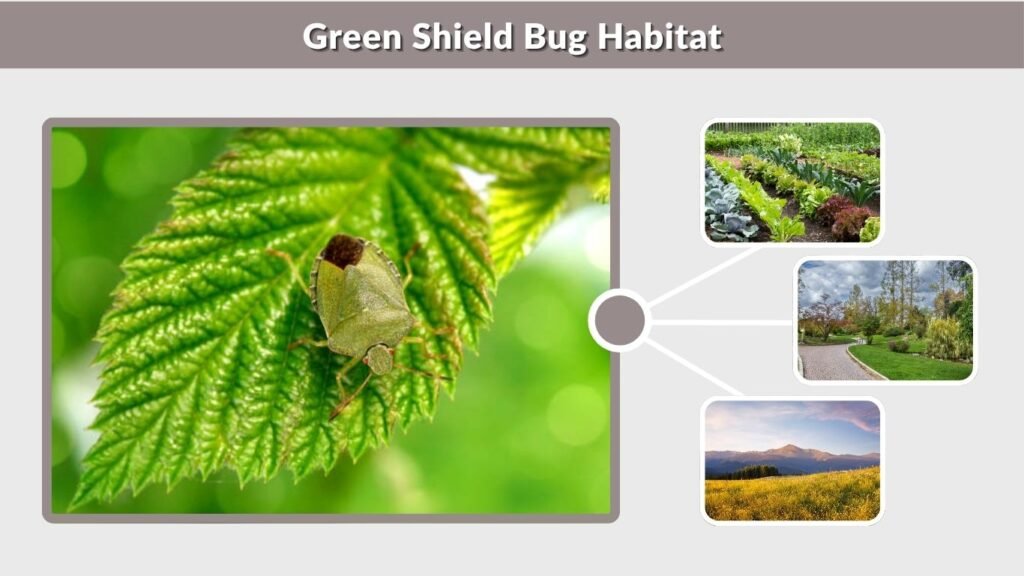 Green Shield Bug Habitat